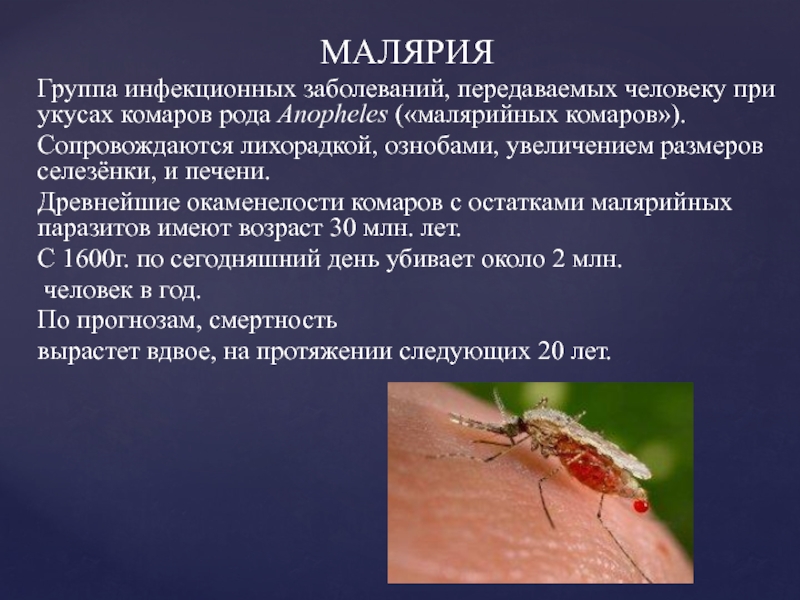 МАЛЯРИЯ

Группа инфекционных заболеваний, передаваемых человеку при укусах комаров рода Anopheles («малярийных комаров»).

Сопровождаются лихорадкой, ознобами, увеличением размеров селезёнки, и печени.

Древнейшие окаменелости комаров с остатками малярийных паразитов имеют возраст 30 млн. лет.

С 1600г. по сегодняшний день убивает около 2 млн. человек в год.

По прогнозам, смертность
вырастет вдвое, на протяжении следующих 20 лет.